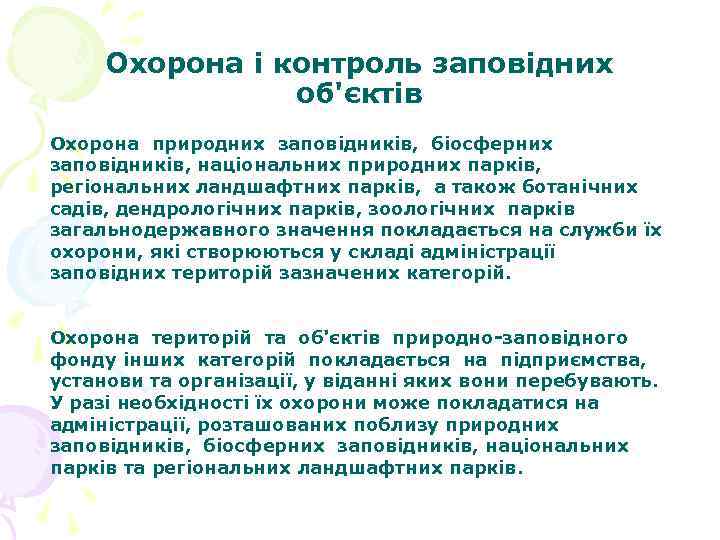 Охорона і контроль заповідних об'єктів

Охорона природних заповідників, біосферних заповідників, національних природних парків, регіональних ландшафтних парків, а також ботанічних садів, дендрологічних парків, зоологічних парків загальнодержавного значення покладається на служби їх охорони, які створюються у складі адміністрації заповідних територій зазначених категорій.

Охорона територій та об'єктів природно-заповідного фонду інших категорій покладається на підприємства, установи та організації, у віданні яких вони перебувають. У разі необхідності їх охорони може покладатися на адміністрації, розташованих поблизу природних заповідників, біосферних заповідників, національних парків та регіональних ландшафтних парків.